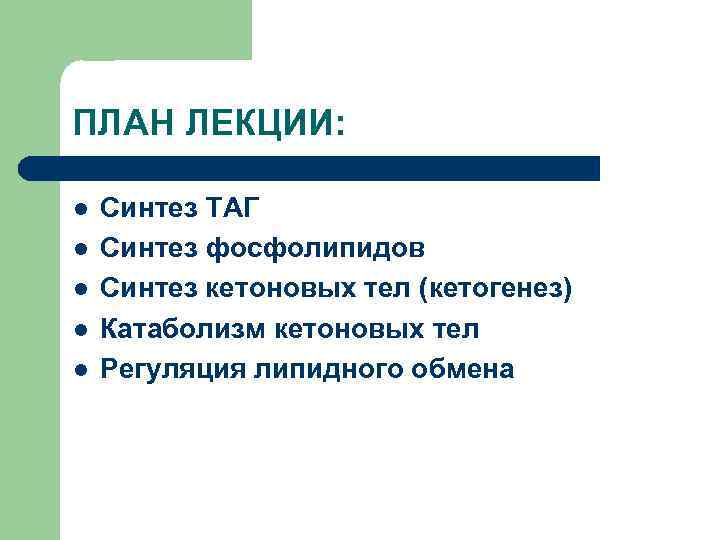 ПЛАН ЛЕКЦИИ:

- Синтез ТАГ
- Синтез фосфолипидов
- Синтез кетоновых тел (кетогенез)
- Катаболизм кетоновых тел
- Регуляция липидного обмена